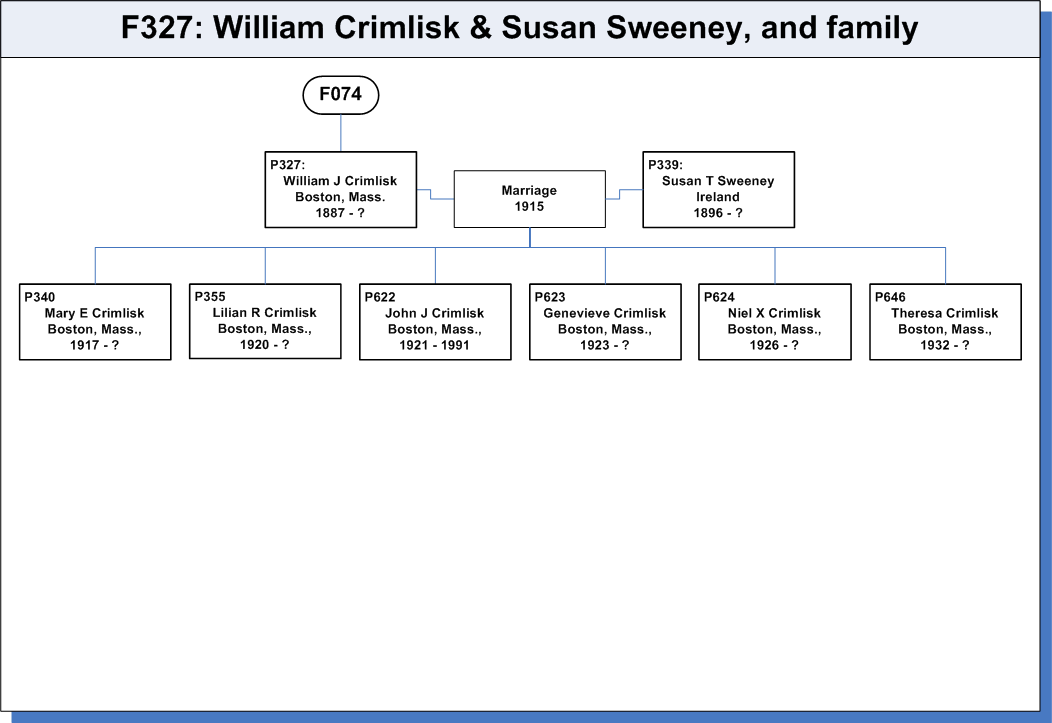 F327: William Crimlisk & Susan Sweeney, and family

F074

P327:
William J Crimlisk
Boston, Mass.
1887 - ?

Marriage
1915

P339:
Susan T Sweeney
Ireland
1896 - ?

P340
Mary E Crimlisk
Boston, Mass.,
1917 - ?

P355
Lilian R Crimlisk
Boston, Mass.,
1920 - ?

P622
John J Crimlisk
Boston, Mass.,
1921 - 1991

P623
Genevieve Crimlisk
Boston, Mass.,
1923 - ?

P624
Niel X Crimlisk
Boston, Mass.,
1926 - ?

P646
Theresa Crimlisk
Boston, Mass.,
1932 - ?